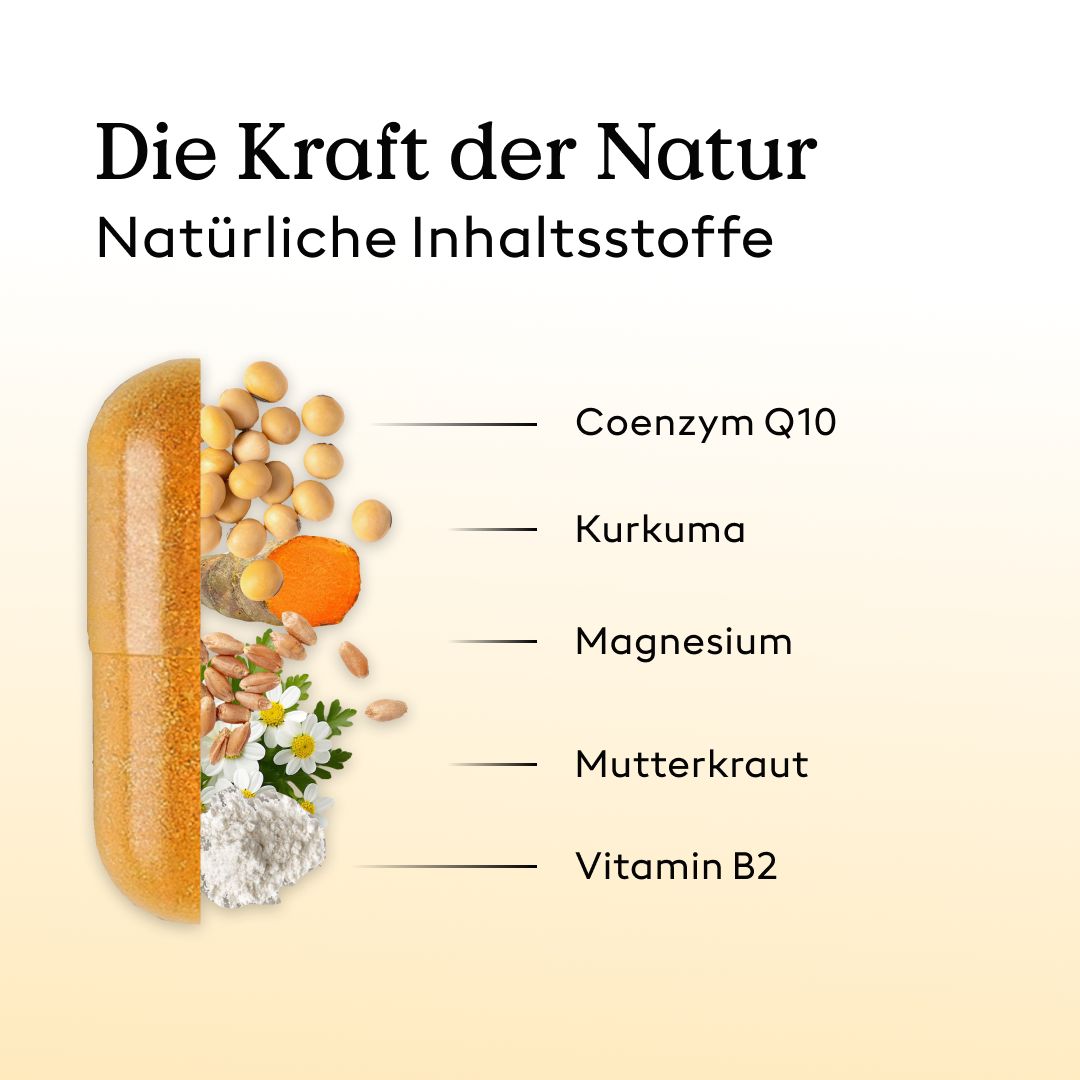 Die Kraft der Natur
Natürliche Inhaltsstoffe

Coenzym Q10

Kurkuma

Magnesium

Mutterkraut

Vitamin B2